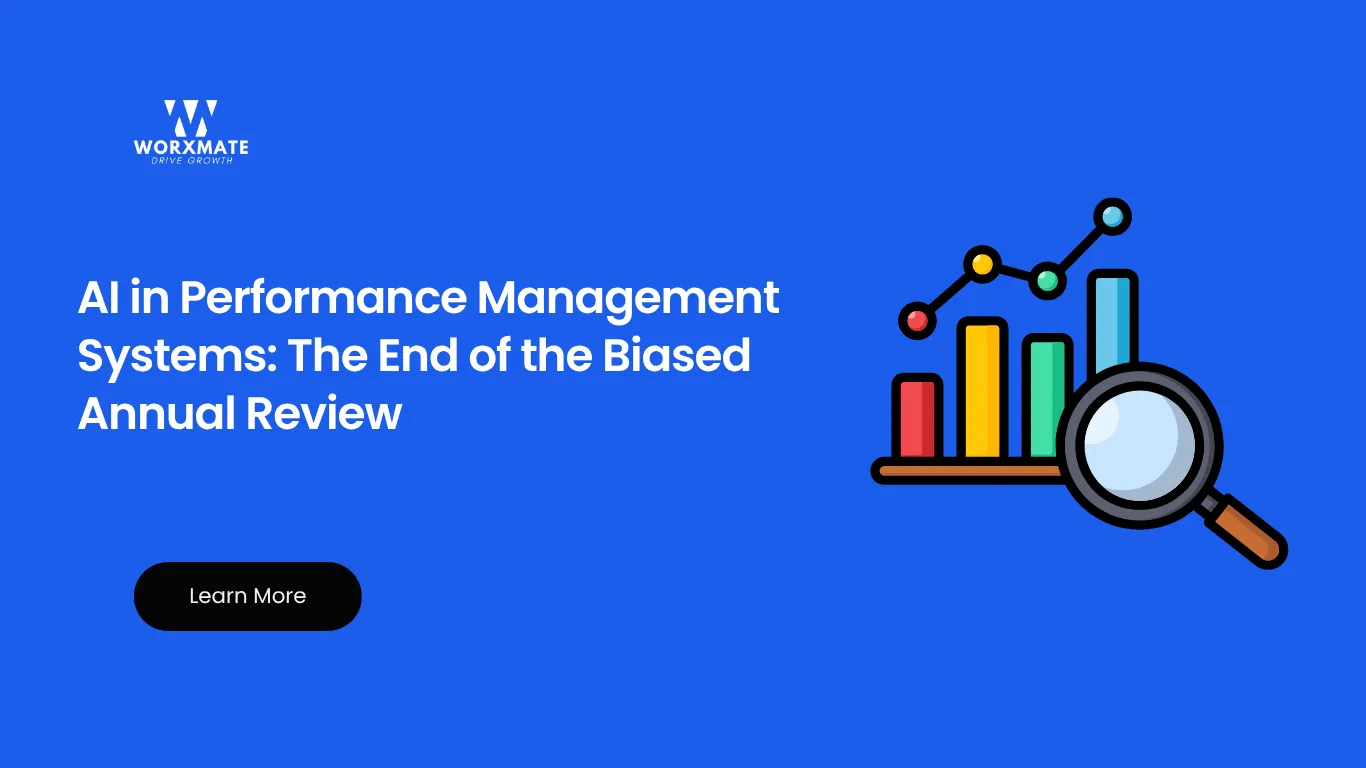 WORXMATE
DRIVE GROWTH

AI in Performance Management Systems: The End of the Biased Annual Review

Learn More